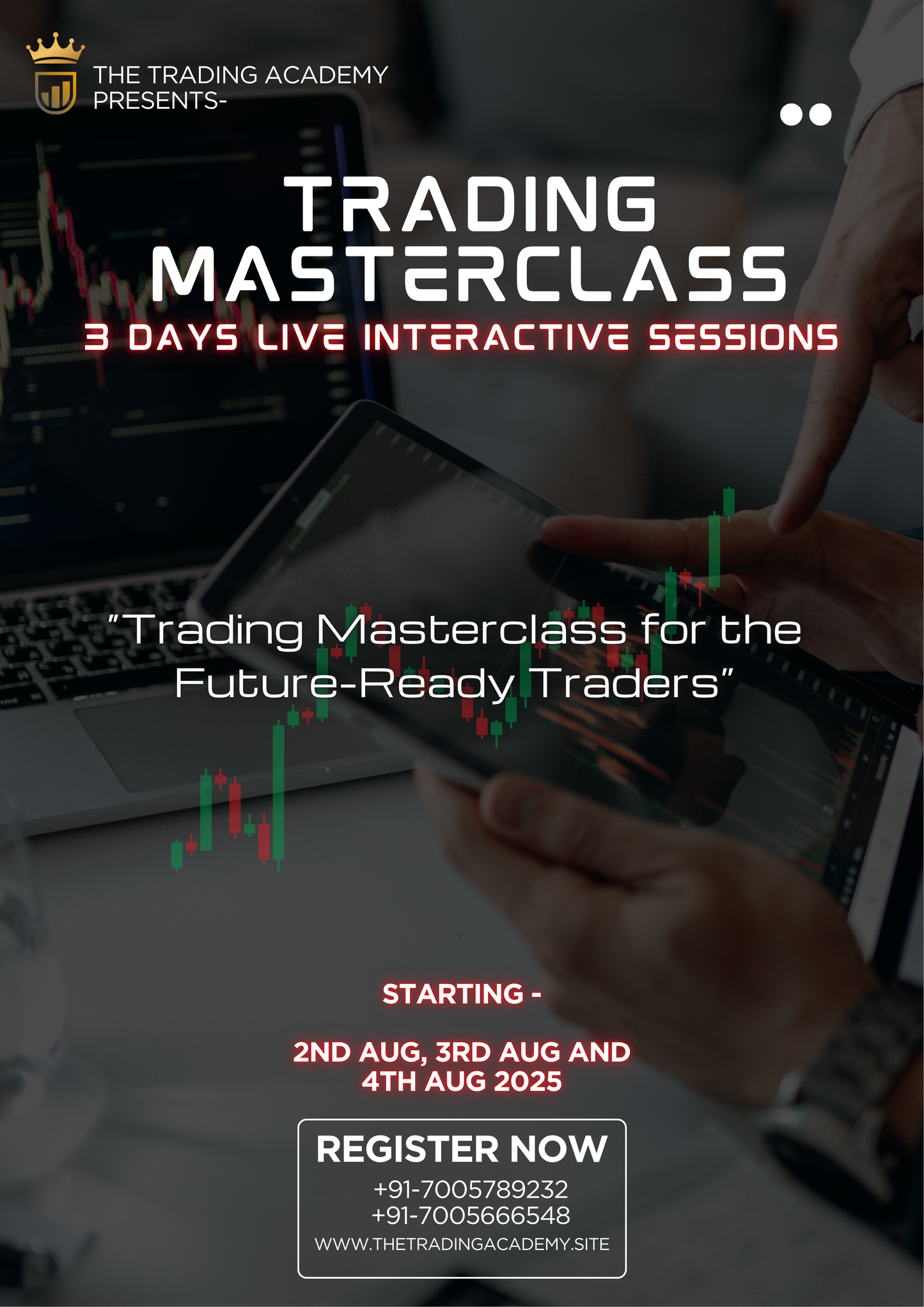 THE TRADING ACADEMY
PRESENTS-

TRADING
MASTERCLASS

3 DAYS LIVE INTERACTIVE SESSIONS

"Trading Masterclass for the Future-Ready Traders"

STARTING -

2ND AUG, 3RD AUG AND 4TH AUG 2025

REGISTER NOW
+91-7005789232
+91-7005666548
WWW.THETRADINGACADEMY.SITE